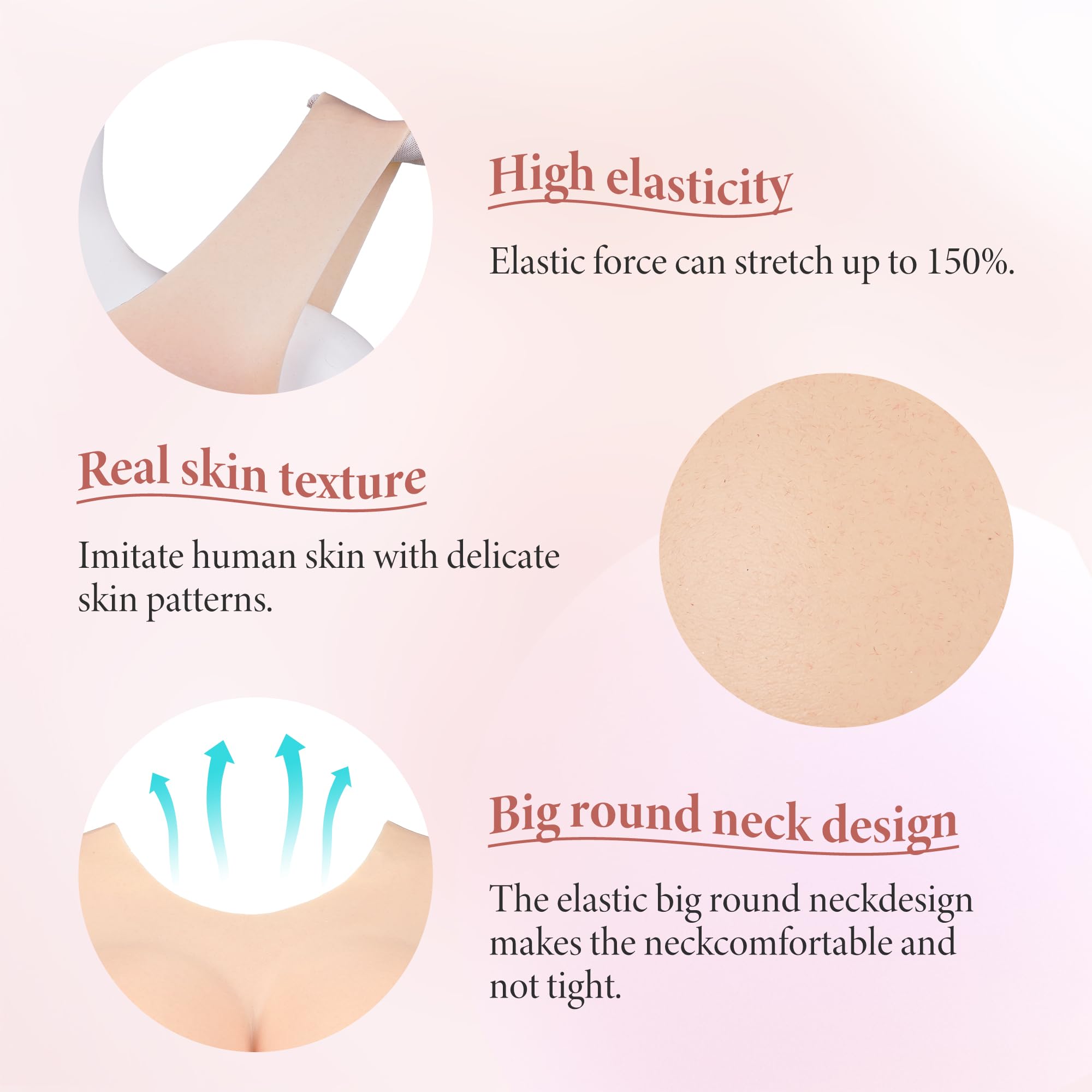 High elasticity

Elastic force can stretch up to 150%.

Real skin texture

Imitate human skin with delicate skin patterns.

Big round neck design

The elastic big round neckdesign makes the neckcomfortable and not tight.